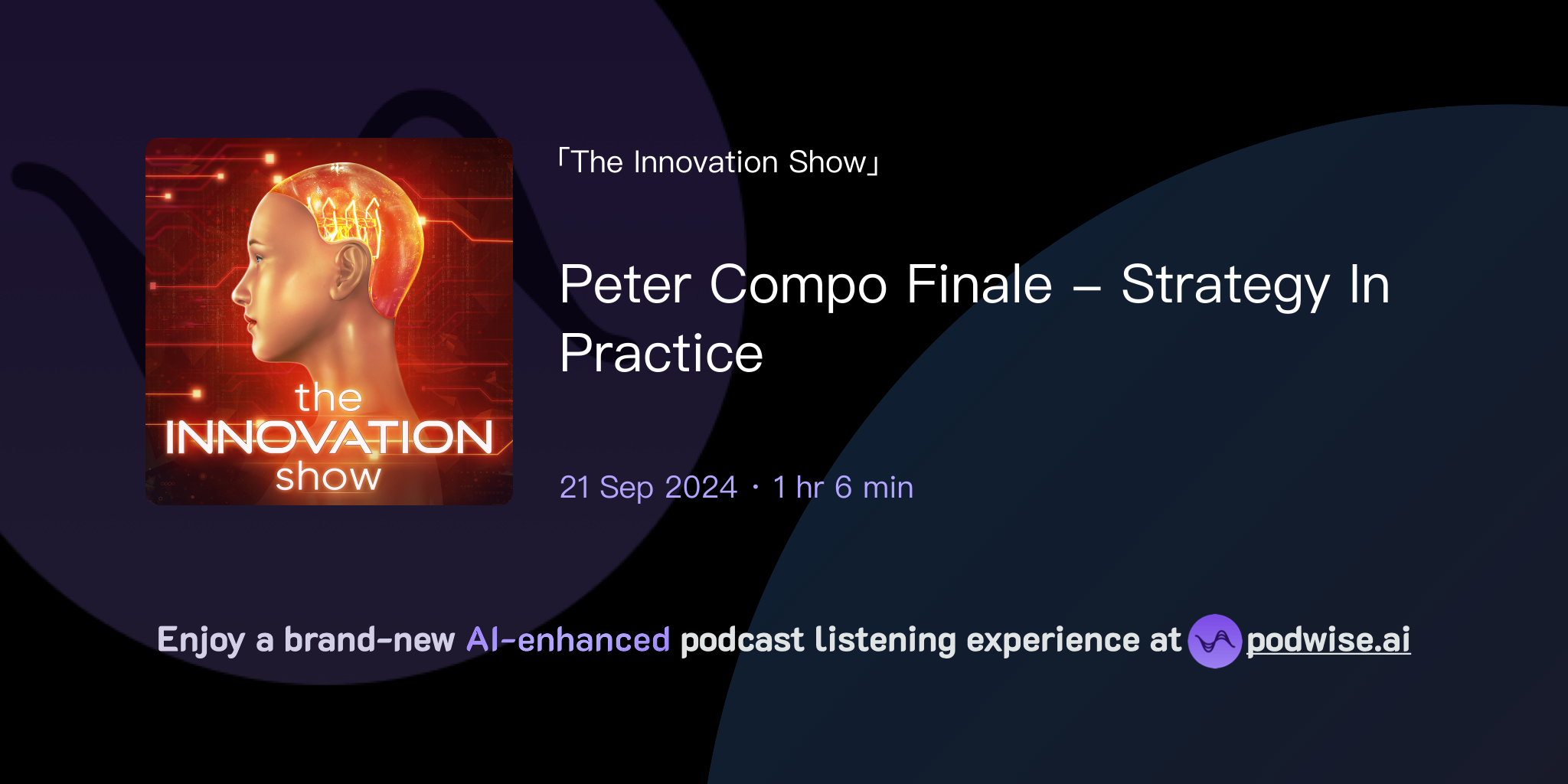 the
INNOVATION
show

「The Innovation Show」

Peter Compo Finale – Strategy In Practice

21 Sep 2024 · 1 hr 6 min

Enjoy a brand-new AI-enhanced podcast listening experience at podwise.ai